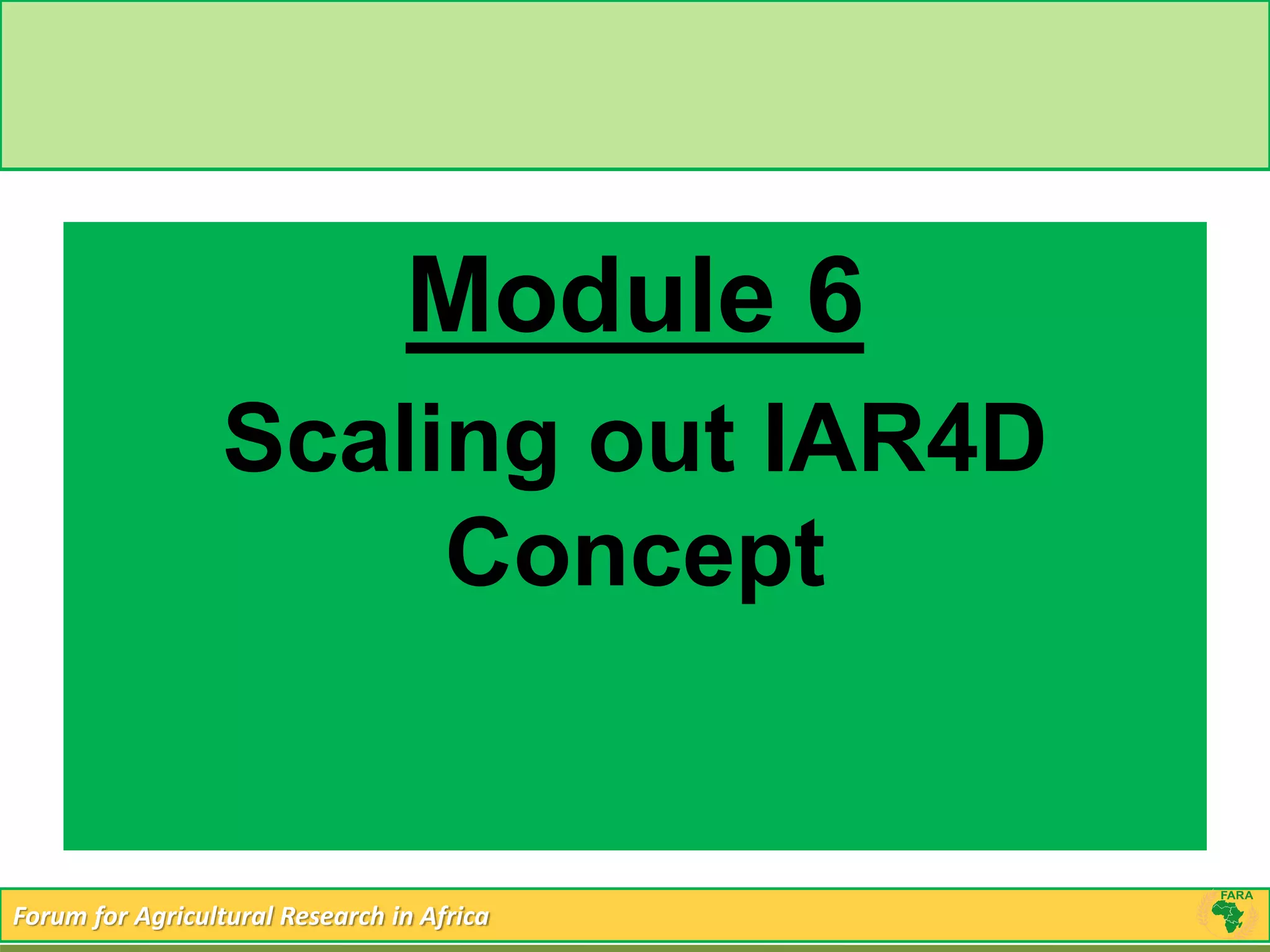 Module 6

Scaling out IAR4D Concept

Forum for Agricultural Research in Africa

FARA